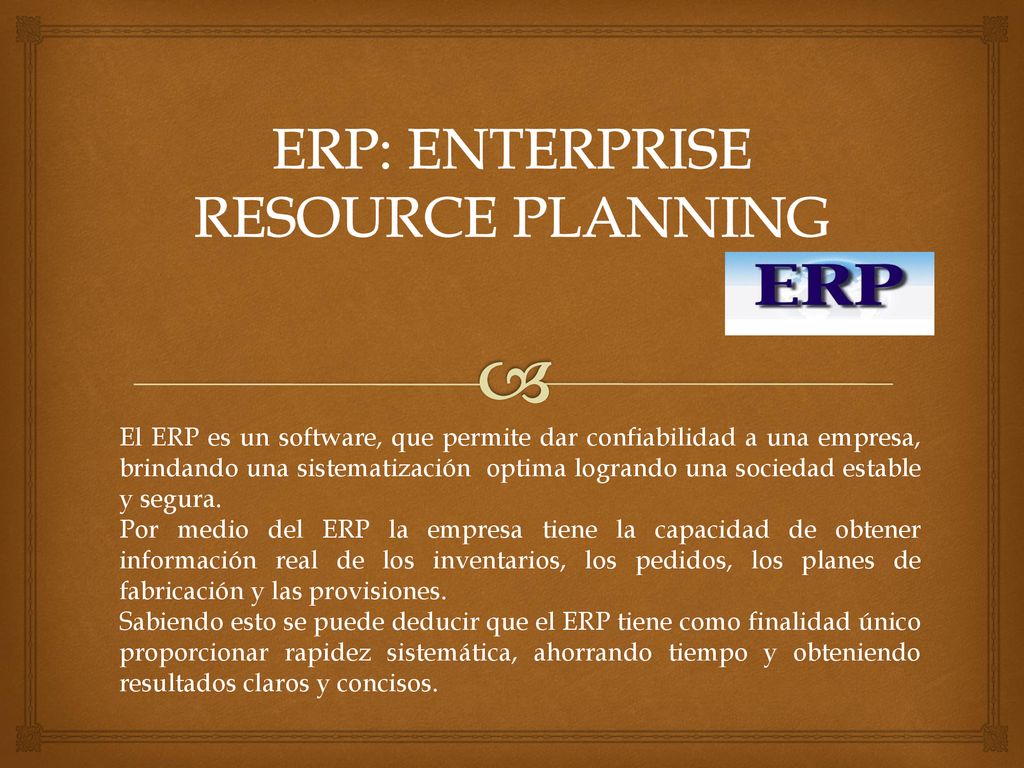 ERP: ENTERPRISE RESOURCE PLANNING

ERP

El ERP es un software, que permite dar confiabilidad a una empresa, brindando una sistematización optima logrando una sociedad estable y segura.
Por medio del ERP la empresa tiene la capacidad de obtener información real de los inventarios, los pedidos, los planes de fabricación y las provisiones.
Sabiendo esto se puede deducir que el ERP tiene como finalidad único proporcionar rapidez sistemática, ahorrando tiempo y obteniendo resultados claros y concisos.